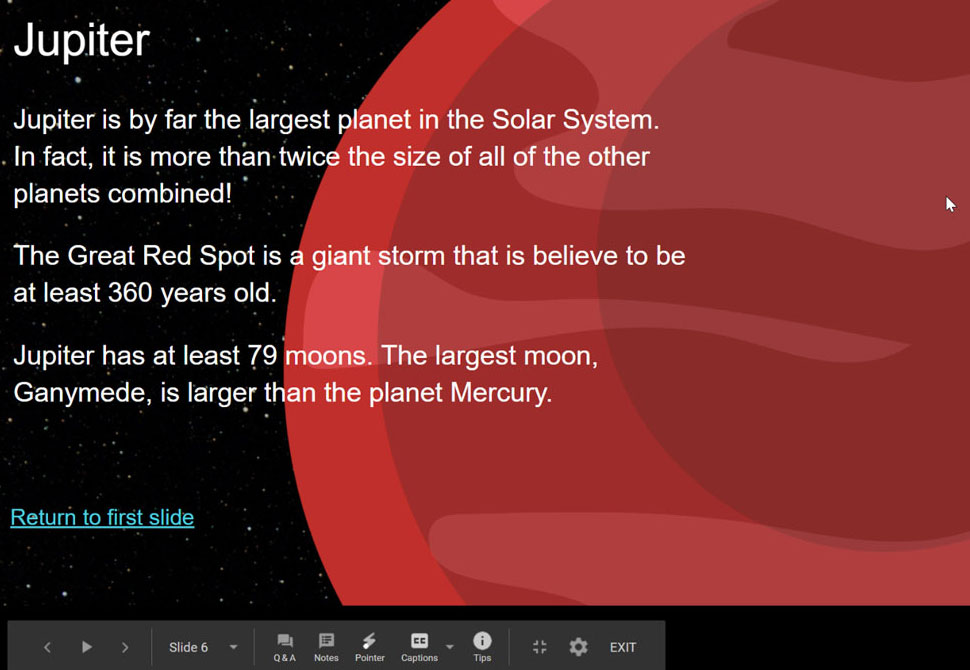 Jupiter

Jupiter is by far the largest planet in the Solar System. In fact, it is more than twice the size of all of the other planets combined!

The Great Red Spot is a giant storm that is believe to be at least 360 years old.

Jupiter has at least 79 moons. The largest moon, Ganymede, is larger than the planet Mercury.

Return to first slide

Slide 6

Q & A

Notes

Pointer

Captions

Tips

EXIT